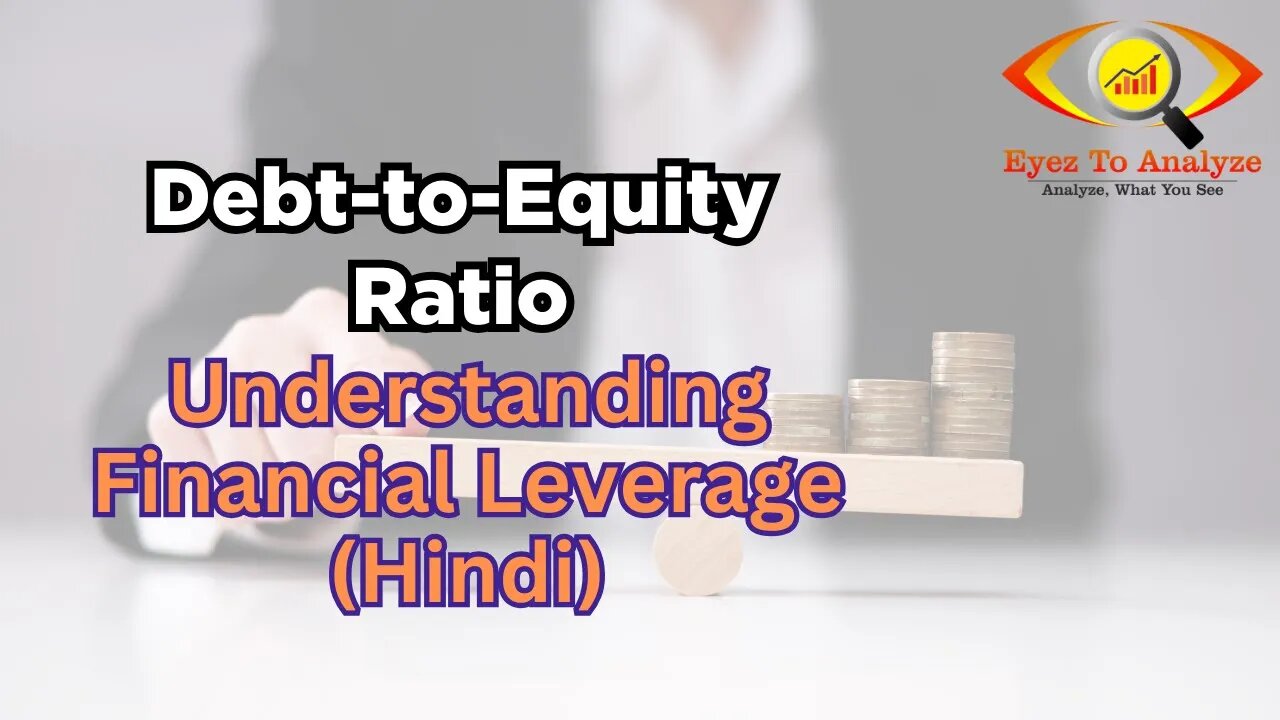 Eyez To Analyze
Analyze, What You See

Debt-to-Equity Ratio

Understanding Financial Leverage (Hindi)